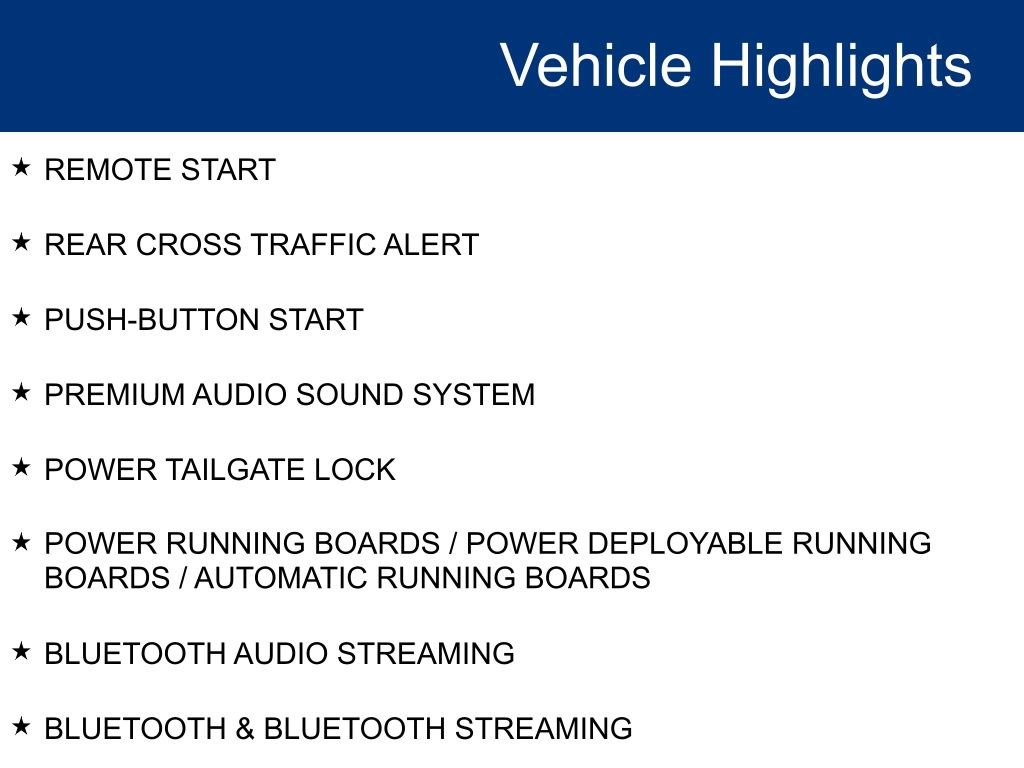 Vehicle Highlights

★ REMOTE START

★ REAR CROSS TRAFFIC ALERT

★ PUSH-BUTTON START

★ PREMIUM AUDIO SOUND SYSTEM

★ POWER TAILGATE LOCK

★ POWER RUNNING BOARDS / POWER DEPLOYABLE RUNNING BOARDS / AUTOMATIC RUNNING BOARDS

★ BLUETOOTH AUDIO STREAMING

★ BLUETOOTH & BLUETOOTH STREAMING